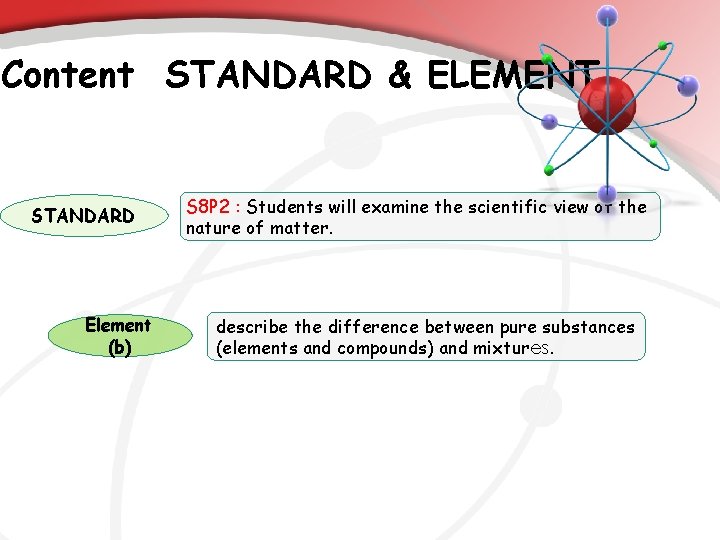 Content STANDARD & ELEMENT

STANDARD

S8P2 : Students will examine the scientific view of the nature of matter.

Element (b)

describe the difference between pure substances (elements and compounds) and mixtures.